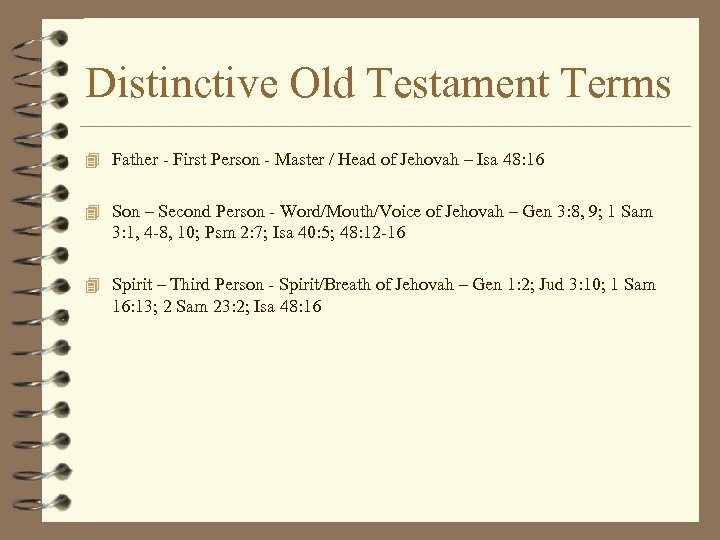 Distinctive Old Testament Terms

Father - First Person - Master / Head of Jehovah – Isa 48:16

Son – Second Person - Word/Mouth/Voice of Jehovah – Gen 3:8, 9; 1 Sam 3:1, 4-8, 10; Psm 2:7; Isa 40:5; 48:12-16

Spirit – Third Person - Spirit/Breath of Jehovah – Gen 1:2; Jud 3:10; 1 Sam 16:13; 2 Sam 23:2; Isa 48:16